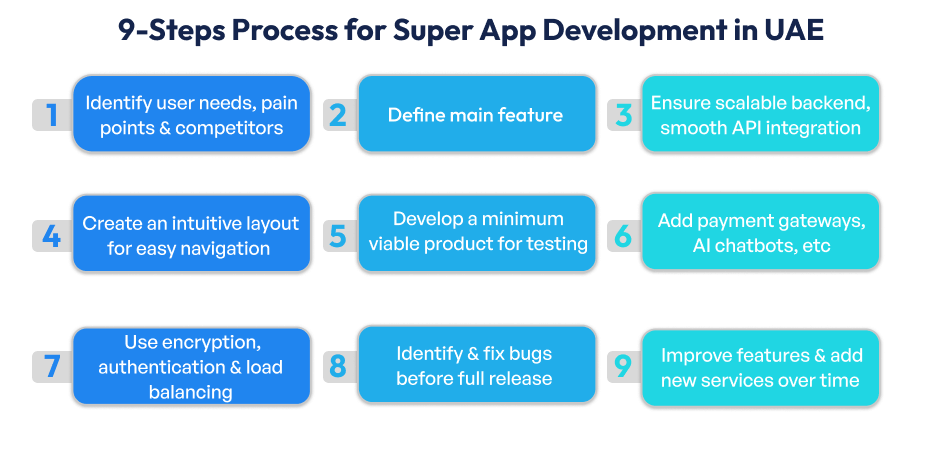 9-Steps Process for Super App Development in UAE

1 Identify user needs, pain points & competitors

2 Define main feature

3 Ensure scalable backend, smooth API integration

4 Create an intuitive layout for easy navigation

5 Develop a minimum viable product for testing

6 Add payment gateways, AI chatbots, etc

7 Use encryption, authentication & load balancing

8 Identify & fix bugs before full release

9 Improve features & add new services over time